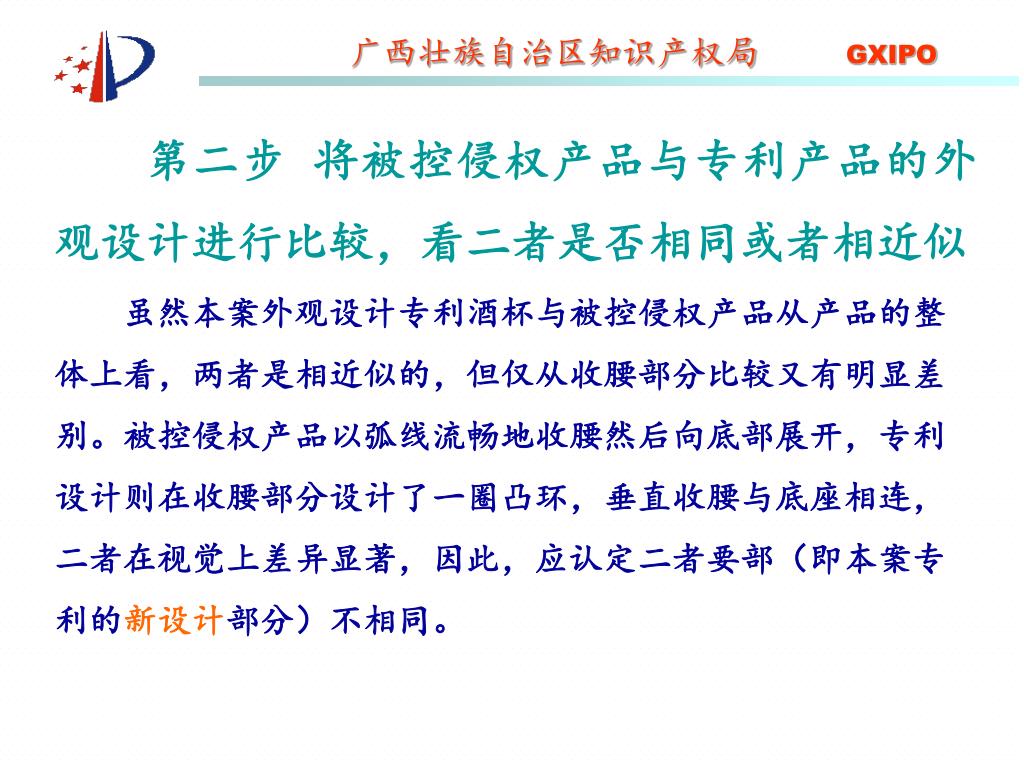 广西壮族自治区知识产权局 GXIPO

第二步 将被控侵权产品与专利产品的外观设计进行比较，看二者是否相同或者相近似

虽然本案外观设计专利酒杯与被控侵权产品从产品的整体上看，两者是相近似的，但仅从收腰部分比较又有明显差别。被控侵权产品以弧线流畅地收腰然后向底部展开，专利设计则在收腰部分设计了一圈凸环，垂直收腰与底座相连，二者在视觉上差异显著，因此，应认定二者要部（即本案专利的新设计部分）不相同。